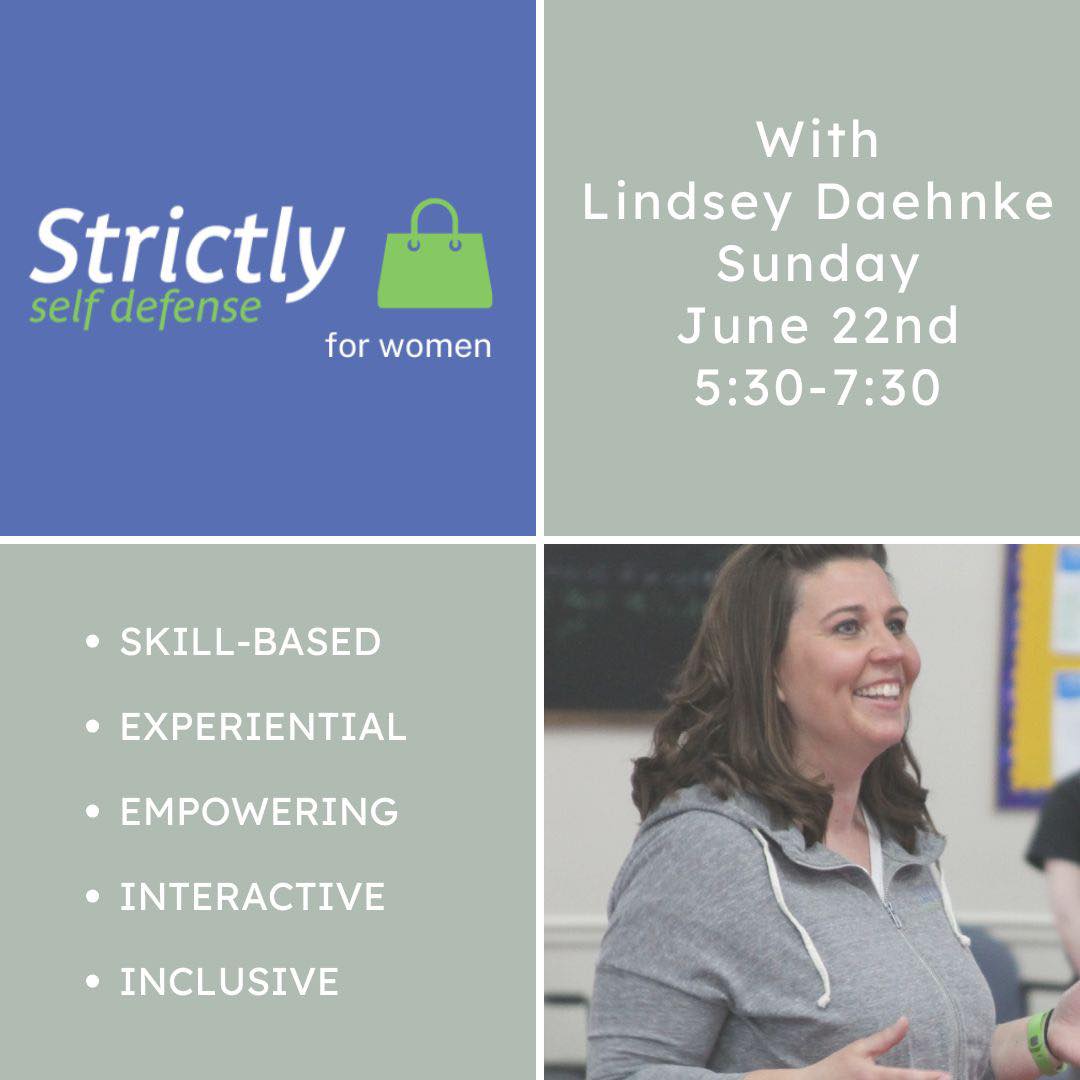 Strictly
self defense
for women

With
Lindsey Daehnke
Sunday
June 22nd
5:30-7:30

• SKILL-BASED
• EXPERIENTIAL
• EMPOWERING
• INTERACTIVE
• INCLUSIVE